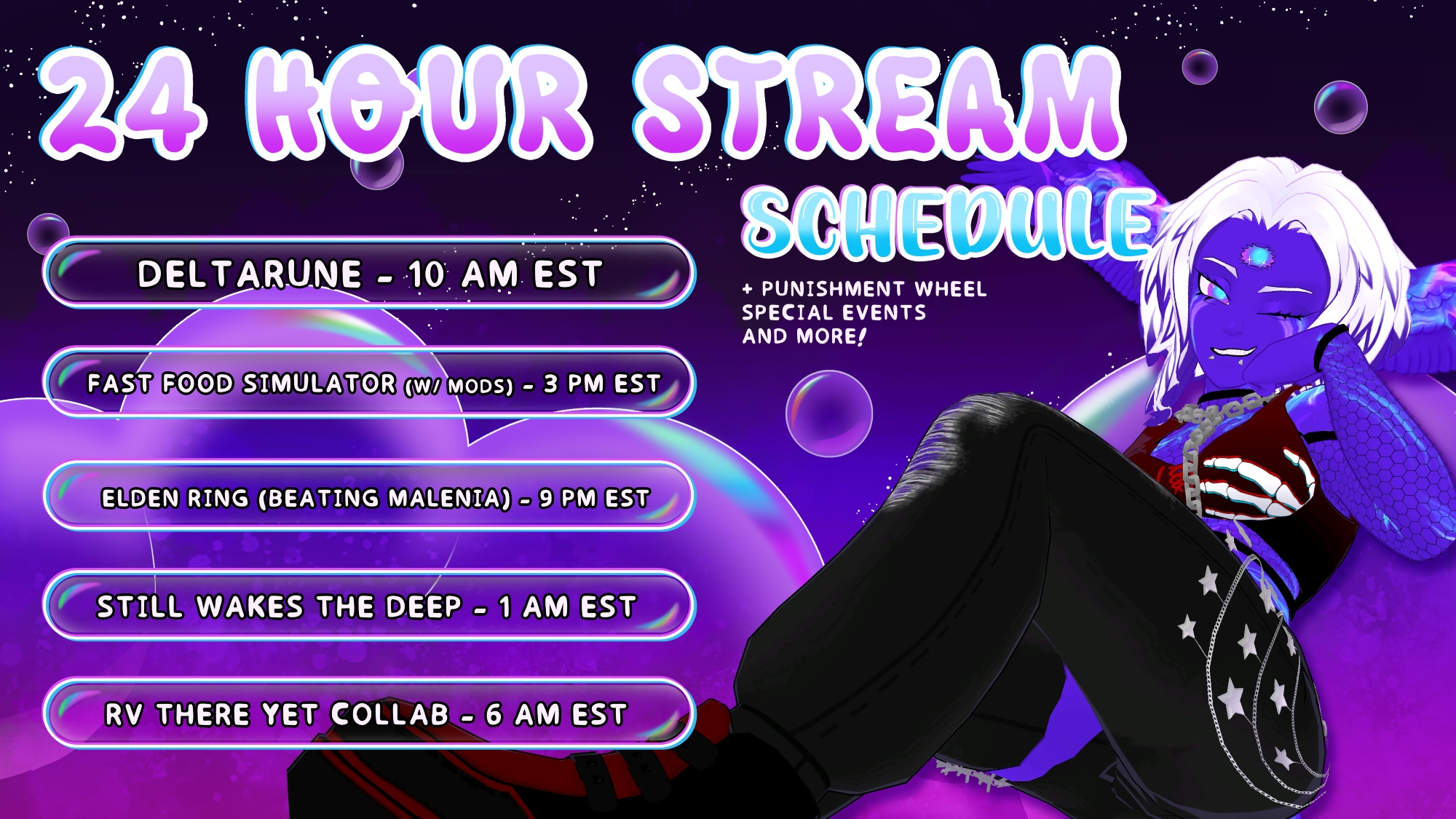 24 HOUR STREAM
SCHEDULE

+ PUNISHMENT WHEEL
SPECIAL EVENTS
AND MORE!

DELTARUNE - 10 AM EST

FAST FOOD SIMULATOR (W/ MODS) - 3 PM EST

ELDEN RING (BEATING MALENIA) - 9 PM EST

STILL WAKES THE DEEP - 1 AM EST

RV THERE YET COLLAB - 6 AM EST